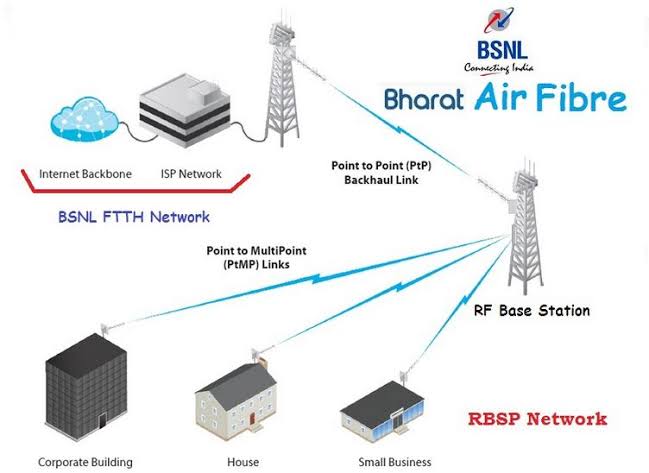 BSNL
Connecting India

Bharat Air Fibre

Internet Backbone ISP Network

BSNL FTTH Network

Point to Point (PtP) Backhaul Link

Point to MultiPoint (PtMP) Links

RF Base Station

RBSP Network

Corporate Building House Small Business